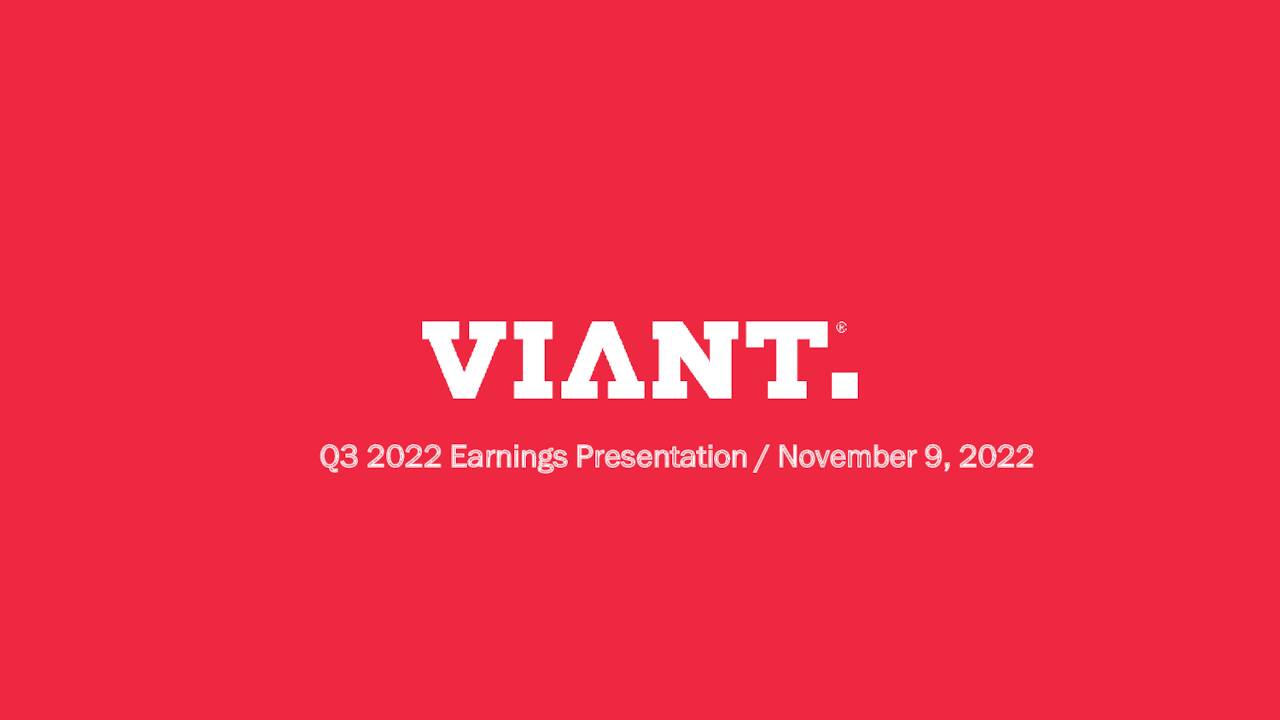 VIANT.®

Q3 2022 Earnings Presentation / November 9, 2022